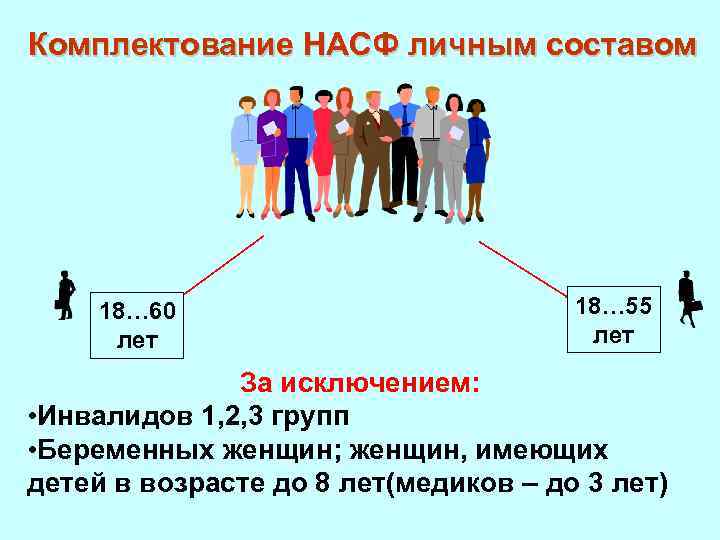 Комплектование НАСФ личным составом

18…60 лет

18…55 лет

За исключением:
•Инвалидов 1,2,3 групп
•Беременных женщин; женщин, имеющих детей в возрасте до 8 лет(медиков – до 3 лет)